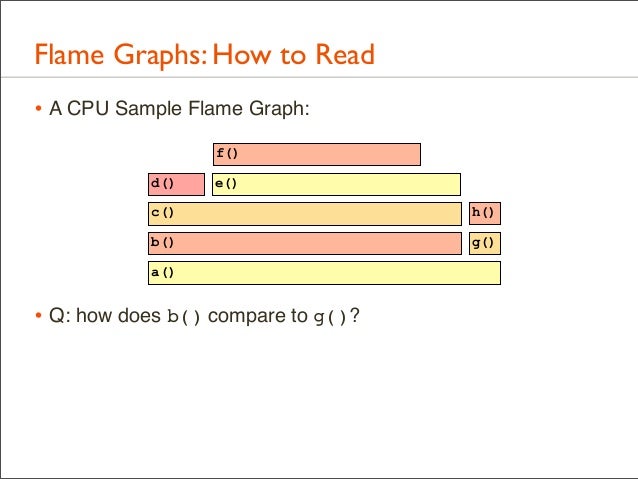 Flame Graphs: How to Read

• A CPU Sample Flame Graph:

f()
d()
e()
c()
h()
b()
g()
a()

• Q: how does b() compare to g()?